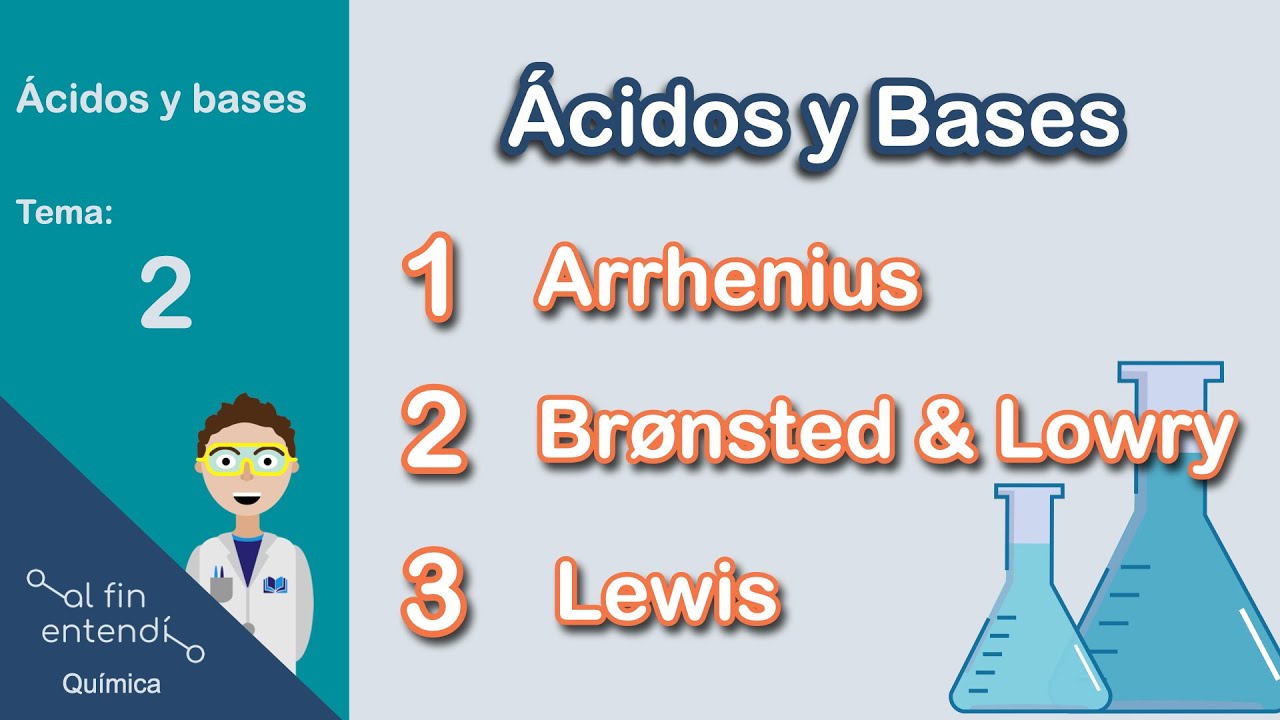 Ácidos y bases

Tema:

2

al fin entendí

Química

Ácidos y Bases

1 Arrhenius

2 Brønsted & Lowry

3 Lewis